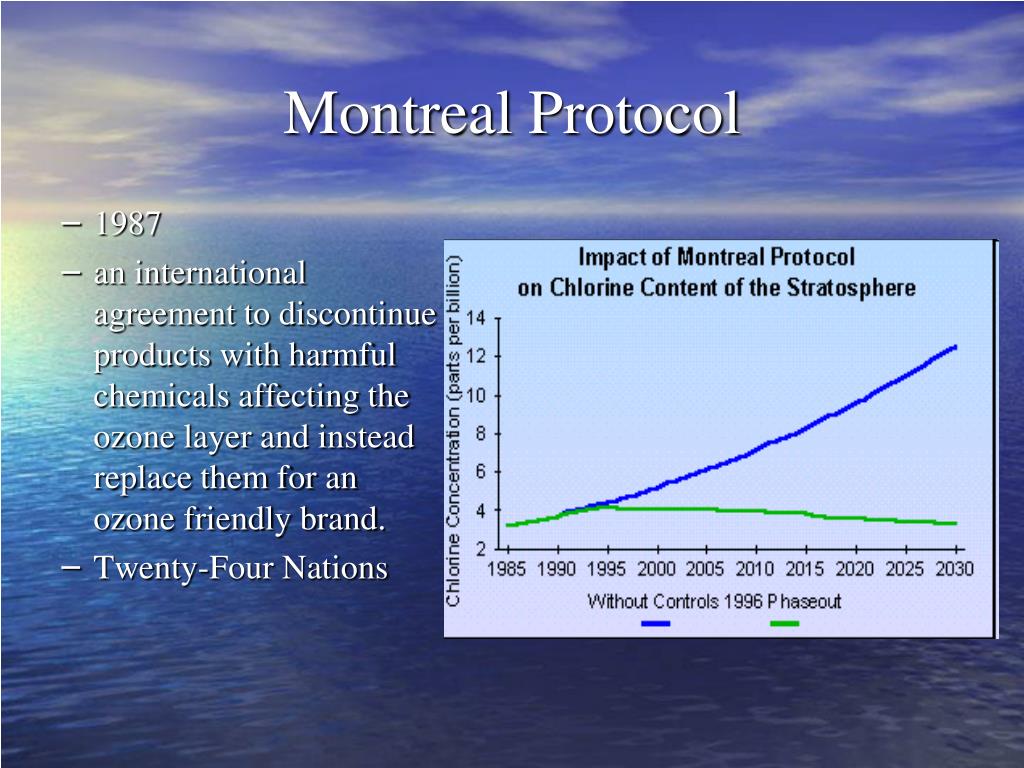 Montreal Protocol

– 1987
– an international agreement to discontinue products with harmful chemicals affecting the ozone layer and instead replace them for an ozone friendly brand.
– Twenty-Four Nations

Impact of Montreal Protocol on Chlorine Content of the Stratosphere

Chlorine Concentration (parts per billion)

14
12
10
8
6
4
2

1985 1990 1995 2000 2005 2010 2015 2020 2025 2030

Without Controls 1996 Phaseout